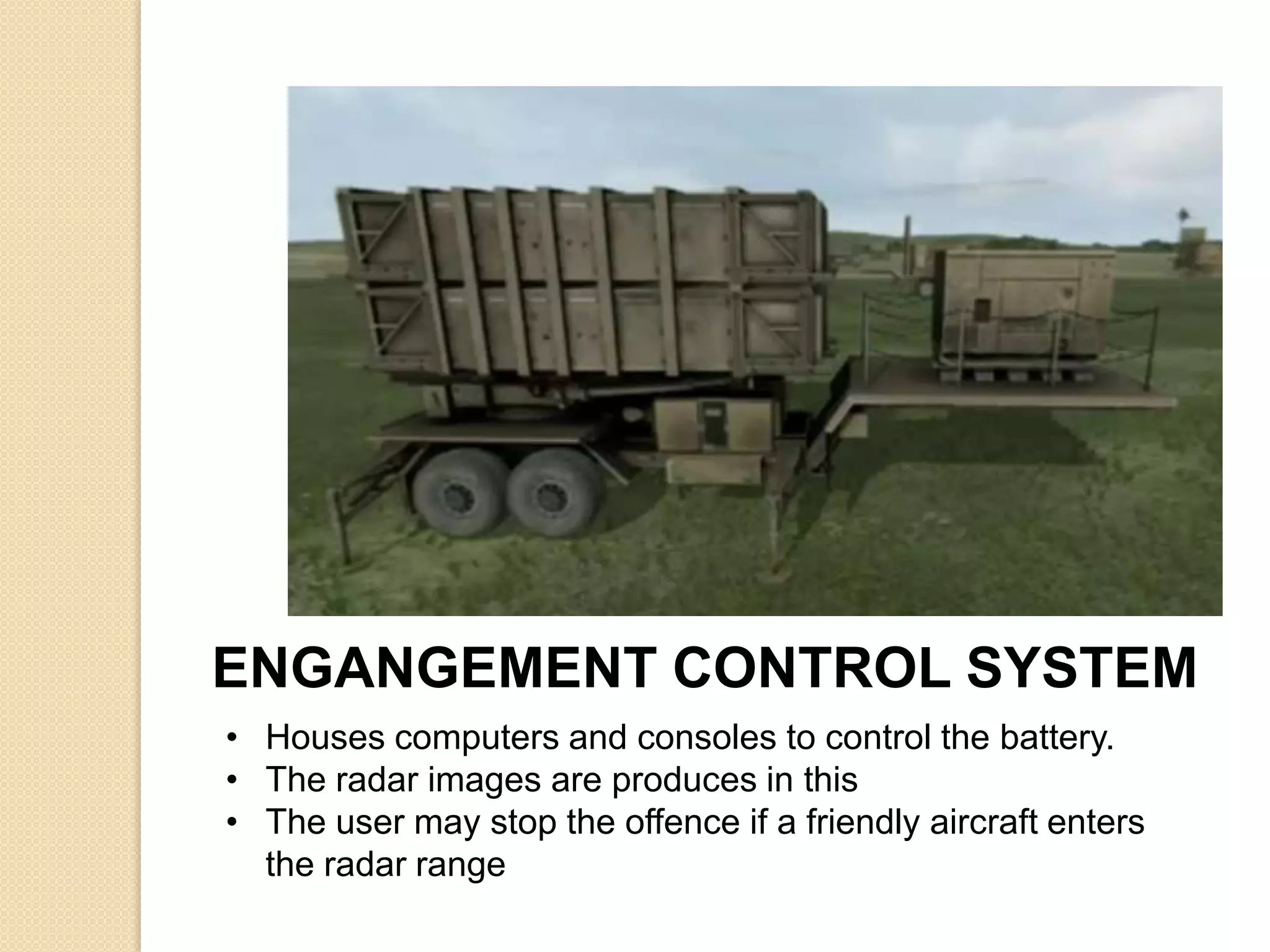 ENGANGEMENT CONTROL SYSTEM

• Houses computers and consoles to control the battery.
• The radar images are produces in this
• The user may stop the offence if a friendly aircraft enters the radar range